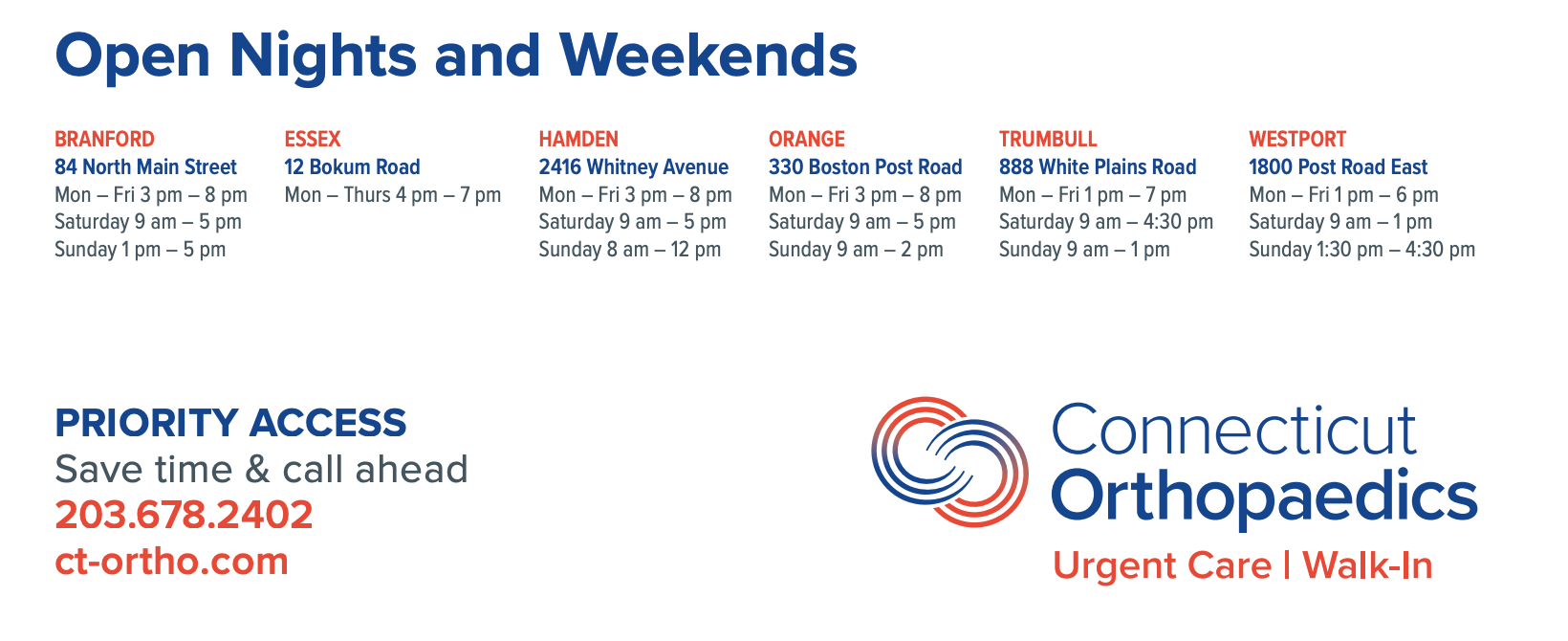 Open Nights and Weekends

BRANFORD
84 North Main Street
Mon – Fri 3 pm – 8 pm
Saturday 9 am – 5 pm
Sunday 1 pm – 5 pm

ESSEX
12 Bokum Road
Mon – Thurs 4 pm – 7 pm

HAMDEN
2416 Whitney Avenue
Mon – Fri 3 pm – 8 pm
Saturday 9 am – 5 pm
Sunday 8 am – 12 pm

ORANGE
330 Boston Post Road
Mon – Fri 3 pm – 8 pm
Saturday 9 am – 5 pm
Sunday 9 am – 2 pm

TRUMBULL
888 White Plains Road
Mon – Fri 1 pm – 7 pm
Saturday 9 am – 4:30 pm
Sunday 9 am – 1 pm

WESTPORT
1800 Post Road East
Mon – Fri 1 pm – 6 pm
Saturday 9 am – 1 pm
Sunday 1:30 pm – 4:30 pm

PRIORITY ACCESS
Save time & call ahead
203.678.2402
ct-ortho.com

Connecticut
Orthopaedics
Urgent Care | Walk-In